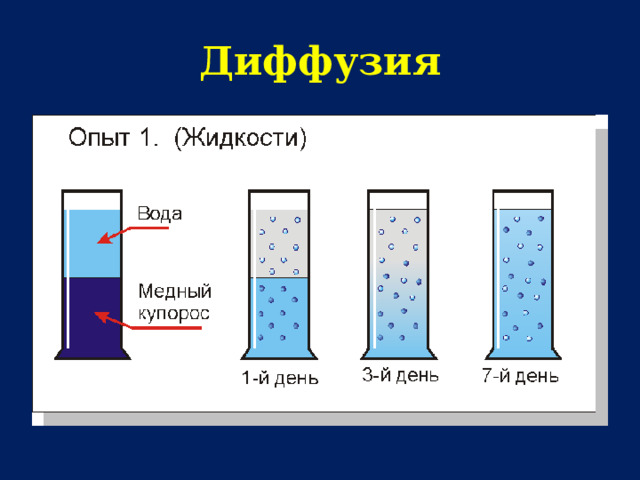 Диффузия

Опыт 1. (Жидкости)

Вода

Медный купорос

1-й день

3-й день

7-й день